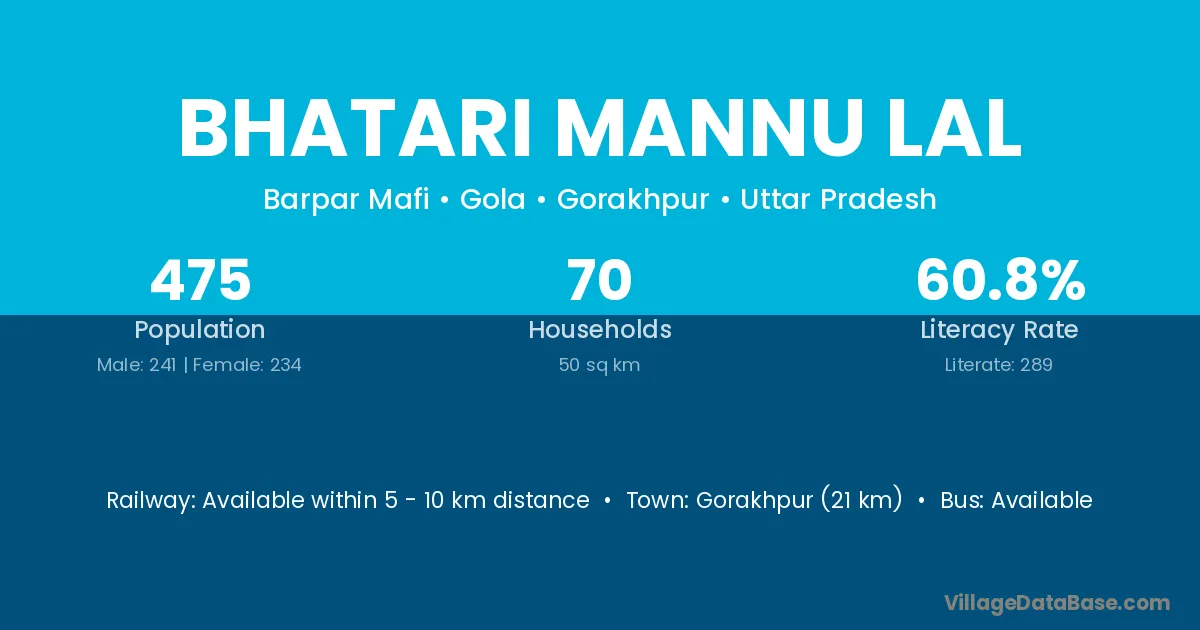 BHATARI MANNU LAL

Barpar Mafi • Gola • Gorakhpur • Uttar Pradesh

475
Population
Male: 241 | Female: 234

70
Households
50 sq km

60.8%
Literacy Rate
Literate: 289

Railway: Available within 5 - 10 km distance • Town: Gorakhpur (21 km) • Bus: Available

VillageDataBase.com